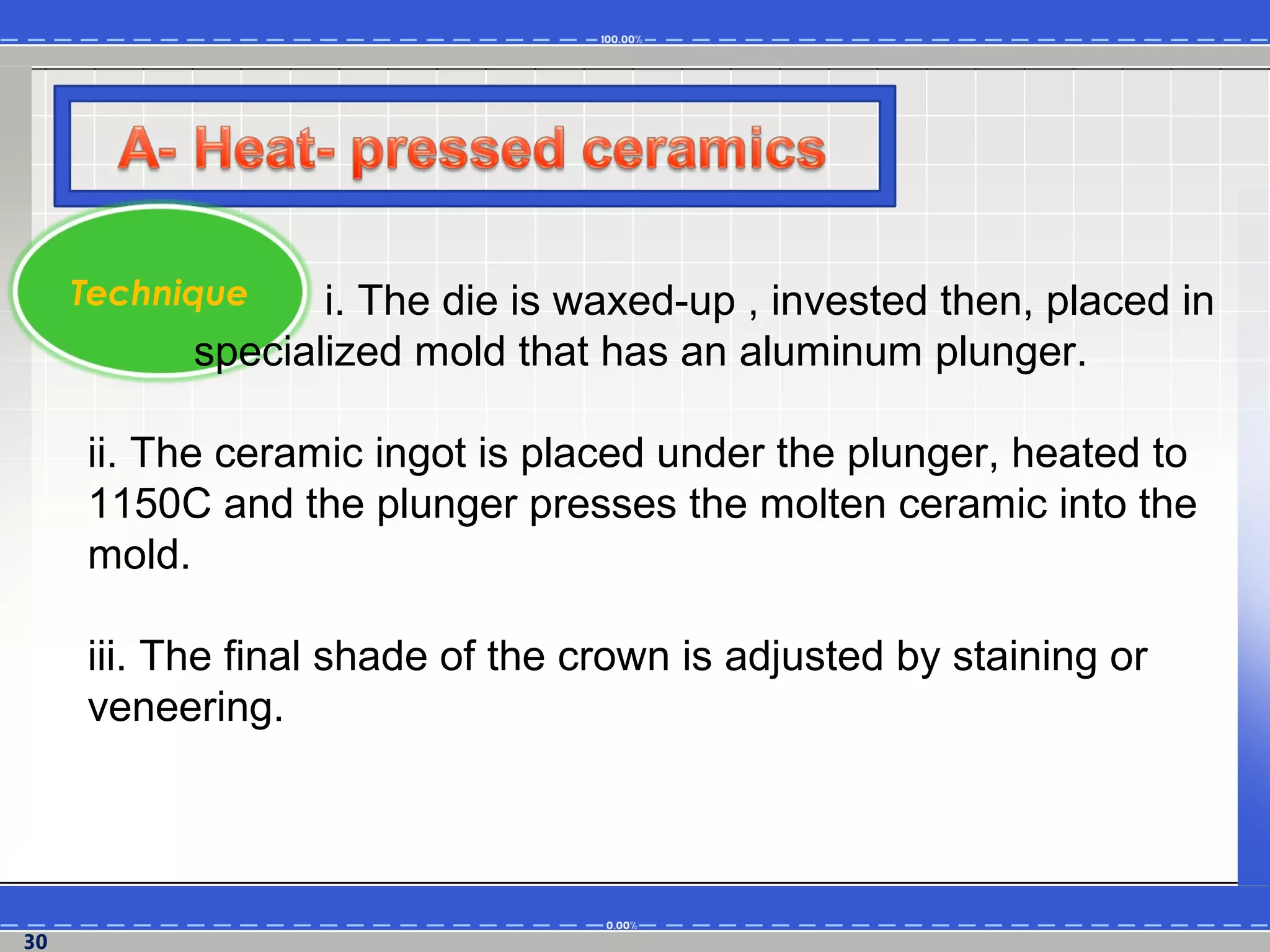 100.00%

A- Heat- pressed ceramics

Technique

i. The die is waxed-up , invested then, placed in specialized mold that has an aluminum plunger.

ii. The ceramic ingot is placed under the plunger, heated to 1150C and the plunger presses the molten ceramic into the mold.

iii. The final shade of the crown is adjusted by staining or veneering.

0.00%

30